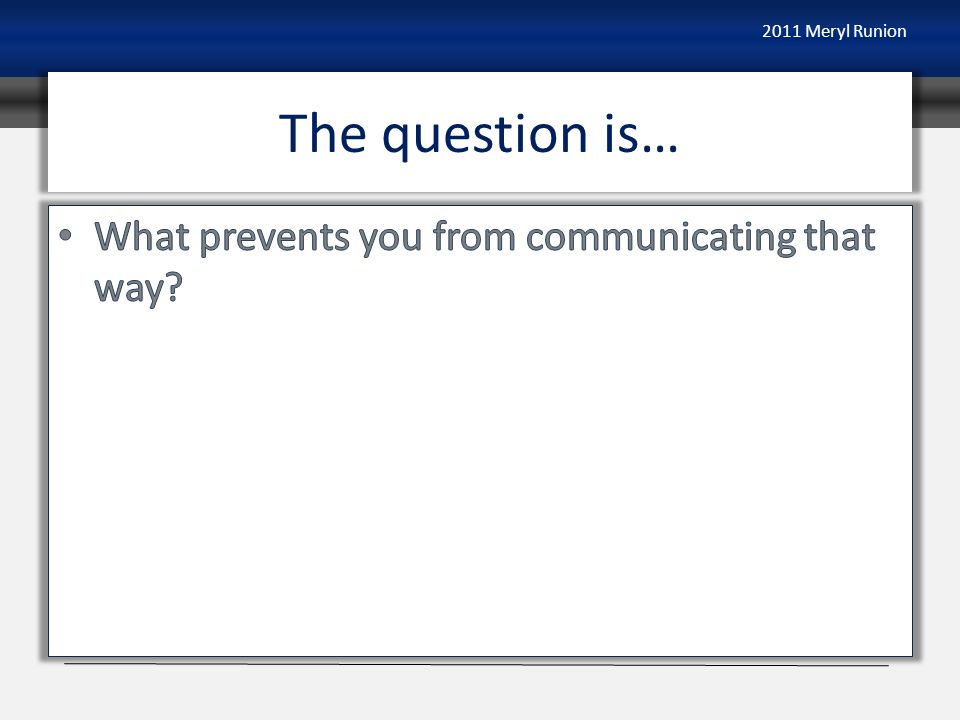 2011 Meryl Runion

The question is…

• What prevents you from communicating that way?